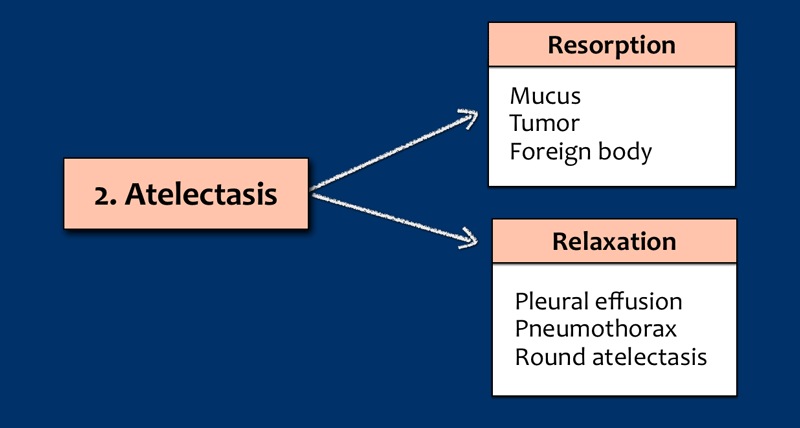 2. Atelectasis

Resorption

Mucus
Tumor
Foreign body

Relaxation

Pleural effusion
Pneumothorax
Round atelectasis